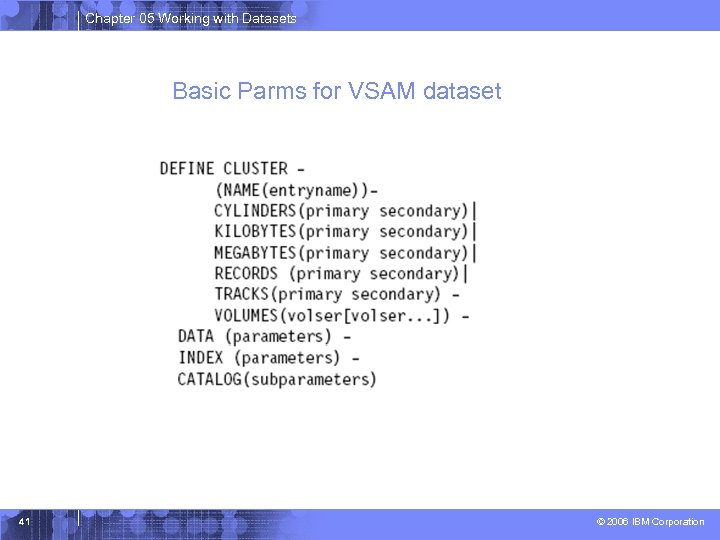 Chapter 05 Working with Datasets

Basic Parms for VSAM dataset

DEFINE CLUSTER -
(NAME(entryname))-
CYLINDERS(primary secondary)|
KILOBYTES(primary secondary)|
MEGABYTES(primary secondary)|
RECORDS (primary secondary)|
TRACKS(primary secondary) -
VOLUMES(volser[volser...]) -
DATA (parameters) -
INDEX (parameters) -
CATALOG(subparameters)

41

© 2006 IBM Corporation